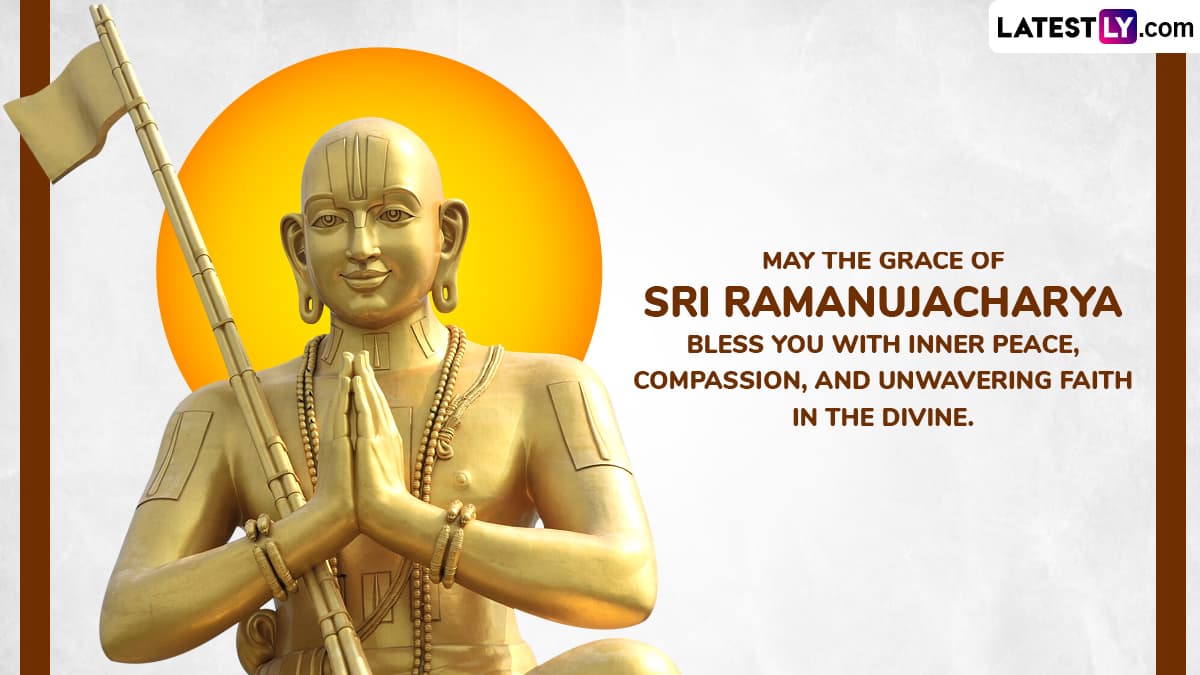 LATESTLY.com

MAY THE GRACE OF
SRI RAMANUJACHARYA
BLESS YOU WITH INNER PEACE, COMPASSION, AND UNWAVERING FAITH IN THE DIVINE.